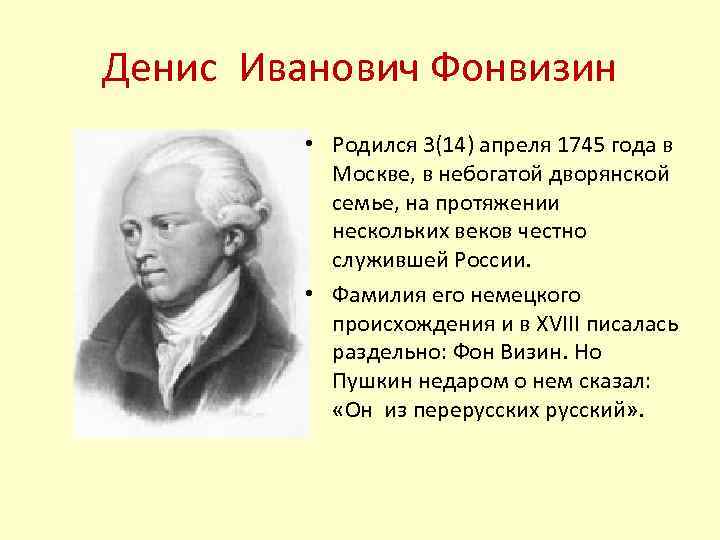 Денис Иванович Фонвизин

• Родился 3(14) апреля 1745 года в Москве, в небогатой дворянской семье, на протяжении нескольких веков честно служившей России.

• Фамилия его немецкого происхождения и в XVIII писалась раздельно: Фон Визин. Но Пушкин недаром о нем сказал: «Он из перерусских русский».